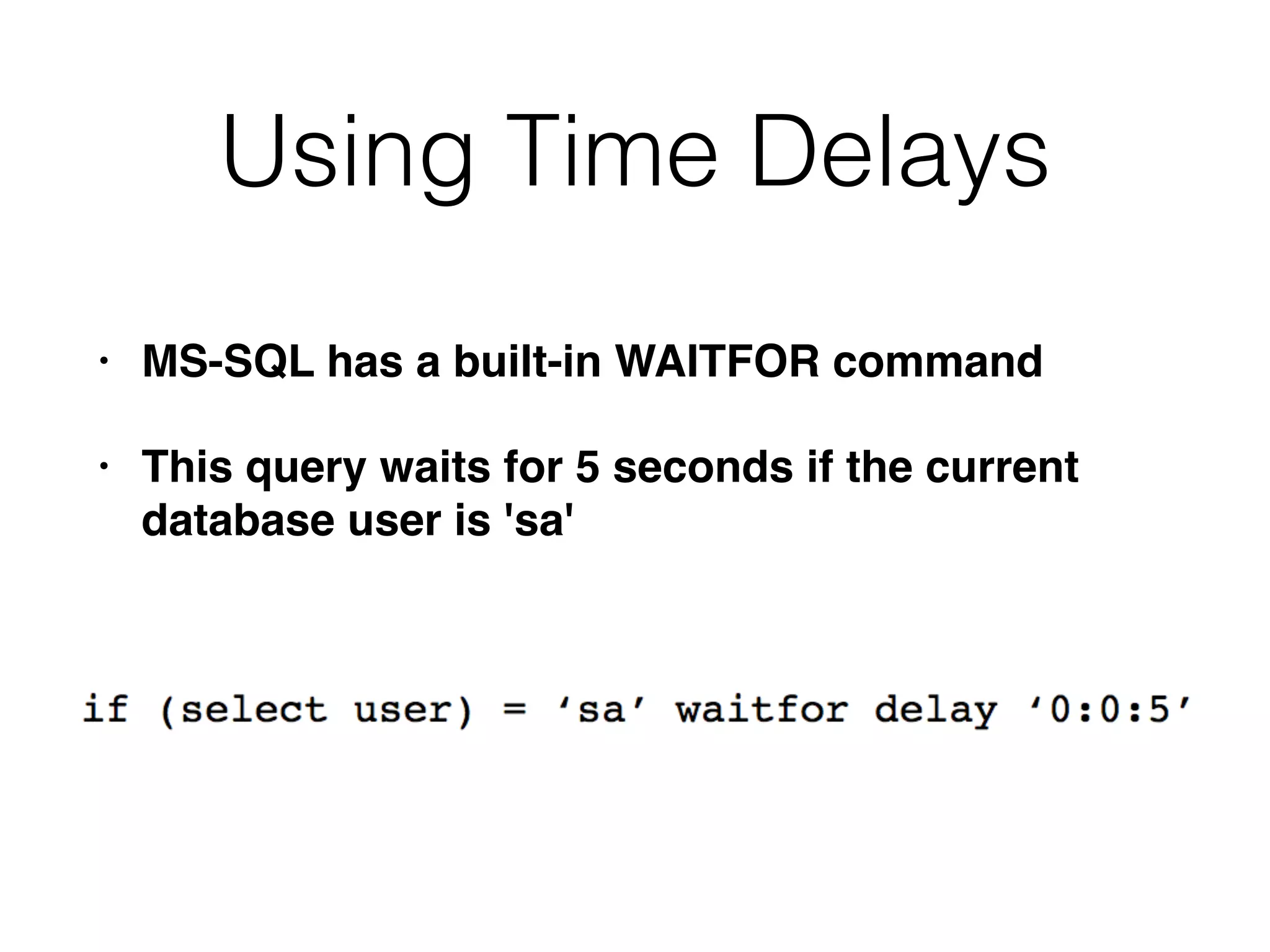 Using Time Delays

• MS-SQL has a built-in WAITFOR command

• This query waits for 5 seconds if the current database user is 'sa'

if (select user) = ‘sa’ waitfor delay ‘0:0:5’